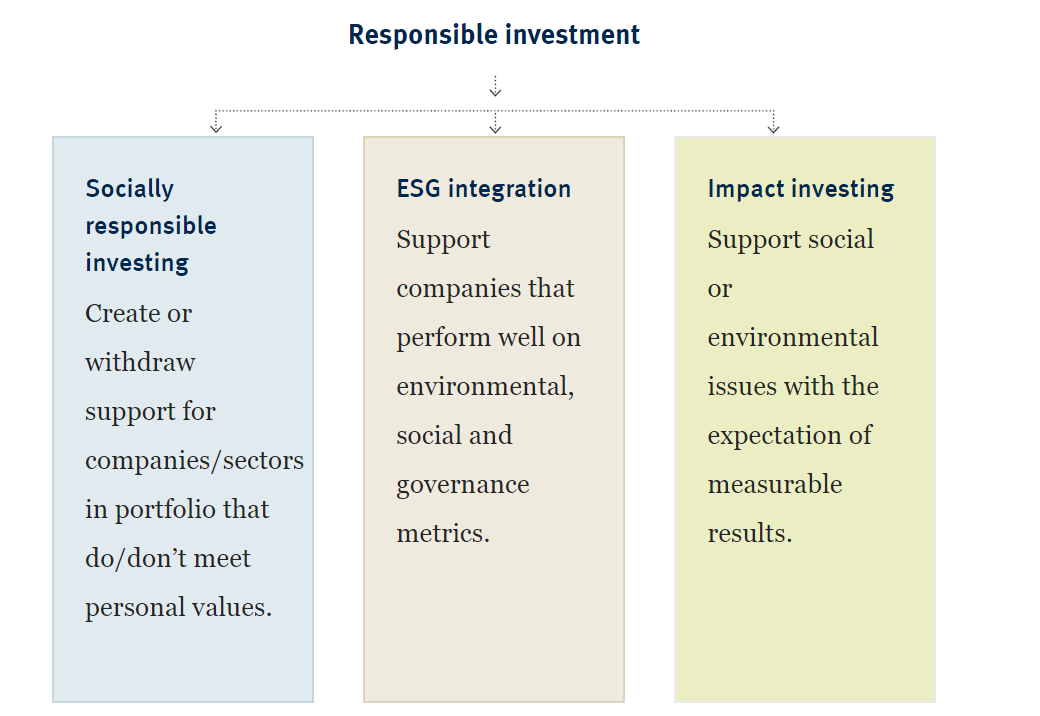 Responsible investment

Socially responsible investing
Create or withdraw support for companies/sectors in portfolio that do/don’t meet personal values.

ESG integration
Support companies that perform well on environmental, social and governance metrics.

Impact investing
Support social or environmental issues with the expectation of measurable results.